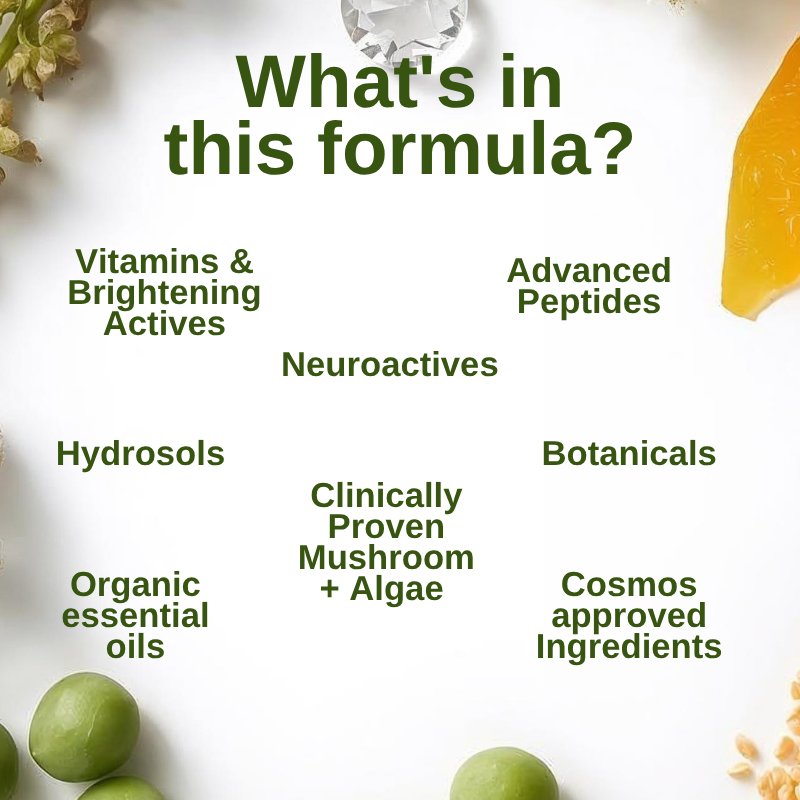 What's in this formula?

Vitamins & Brightening Actives

Advanced Peptides

Neuroactives

Hydrosols

Botanicals

Clinically Proven Mushroom + Algae

Organic essential oils

Cosmos approved Ingredients